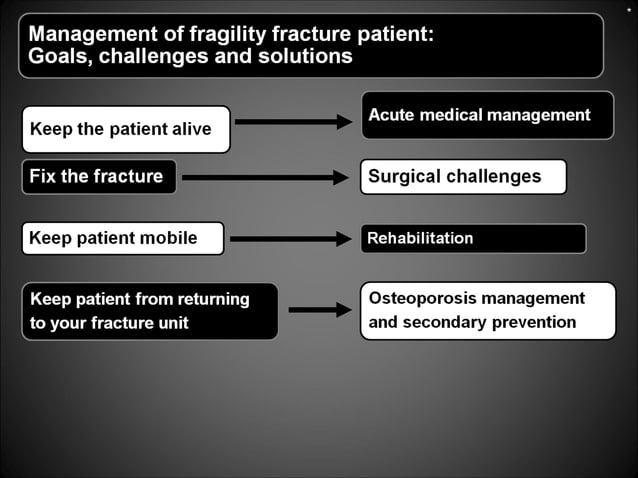 Management of fragility fracture patient:
Goals, challenges and solutions

Keep the patient alive

Acute medical management

Fix the fracture

Surgical challenges

Keep patient mobile

Rehabilitation

Keep patient from returning to your fracture unit

Osteoporosis management and secondary prevention